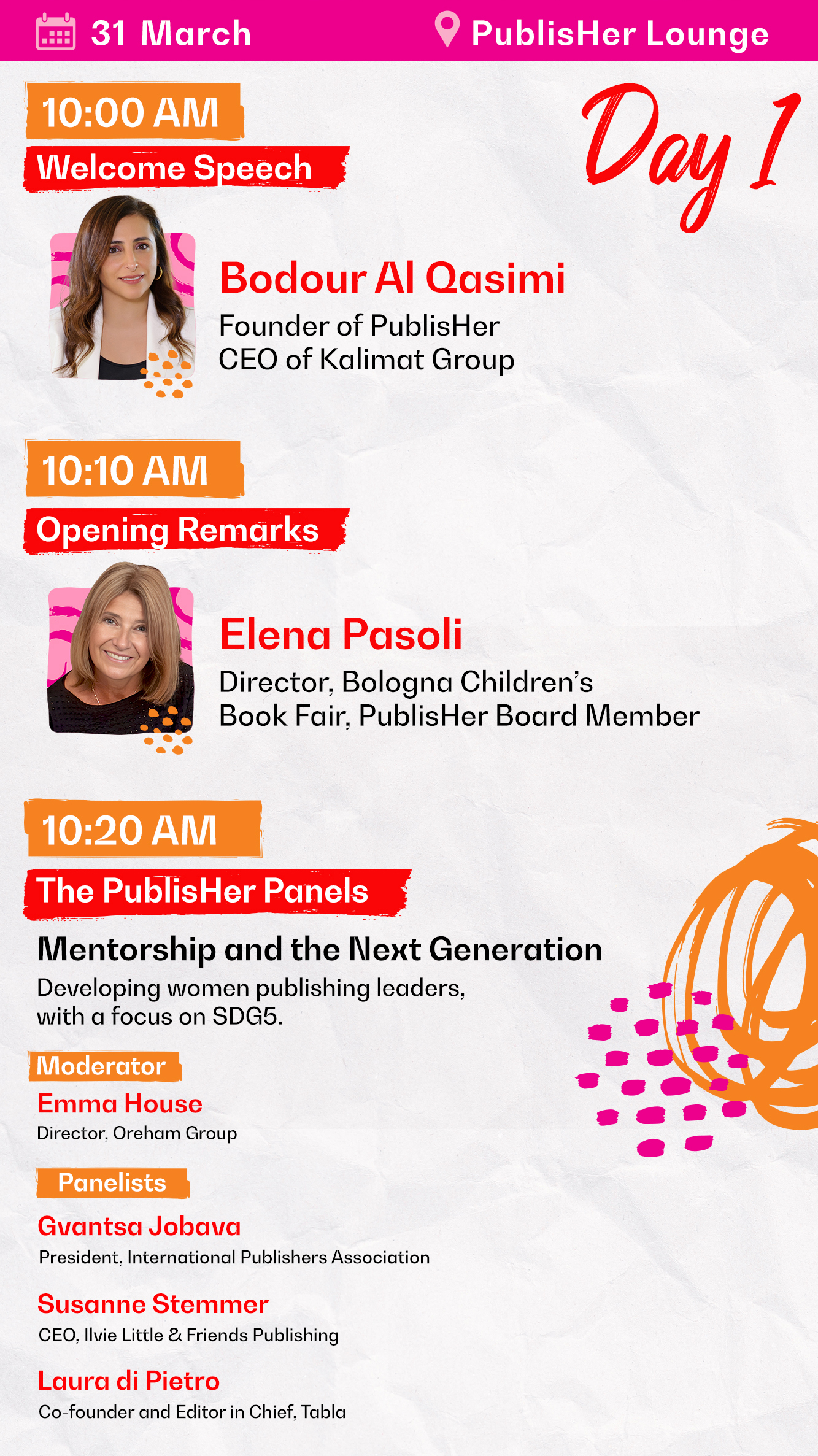 31 March

PublisHer Lounge

Day 1

10:00 AM

Welcome Speech

Bodour Al Qasimi
Founder of PublisHer
CEO of Kalimat Group

10:10 AM

Opening Remarks

Elena Pasoli
Director, Bologna Children's Book Fair, PublisHer Board Member

10:20 AM

The PublisHer Panels

Mentorship and the Next Generation
Developing women publishing leaders, with a focus on SDG5.

Moderator
Emma House
Director, Oreham Group

Panelists
Gvantsa Jobava
President, International Publishers Association

Susanne Stemmer
CEO, Ilvie Little & Friends Publishing

Laura di Pietro
Co-founder and Editor in Chief, Tabla